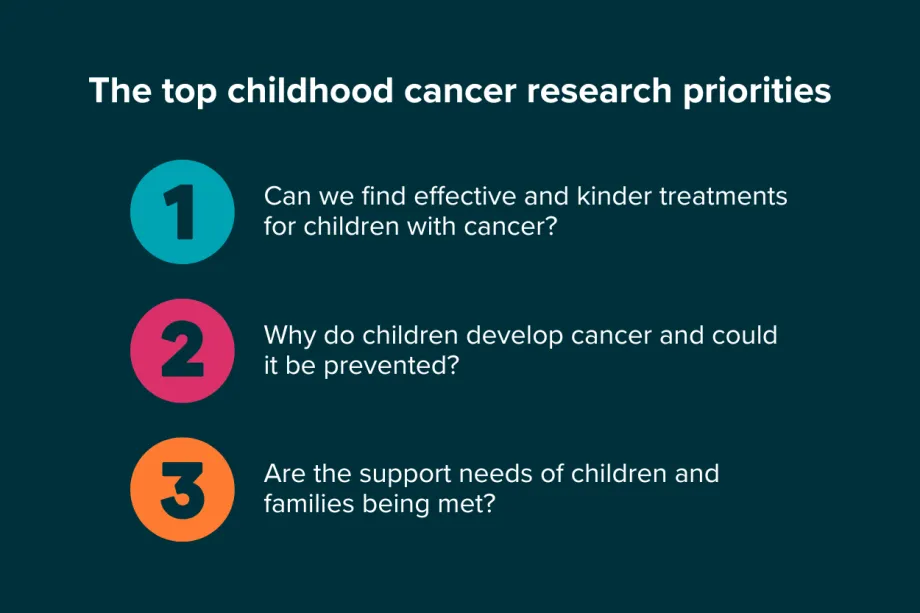 The top childhood cancer research priorities

1 Can we find effective and kinder treatments for children with cancer?

2 Why do children develop cancer and could it be prevented?

3 Are the support needs of children and families being met?